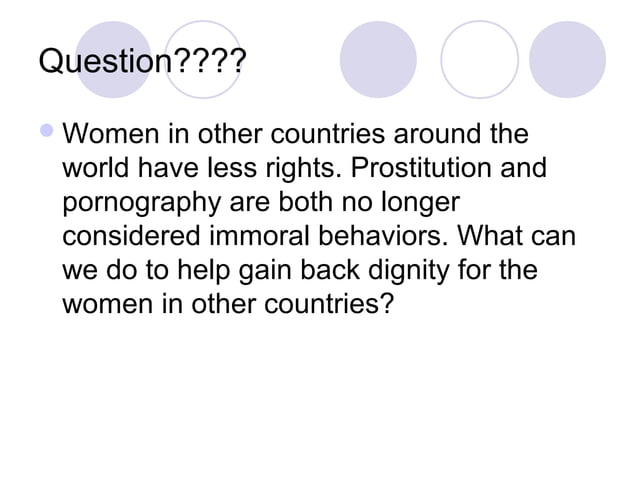 Question????

Women in other countries around the world have less rights. Prostitution and pornography are both no longer considered immoral behaviors. What can we do to help gain back dignity for the women in other countries?